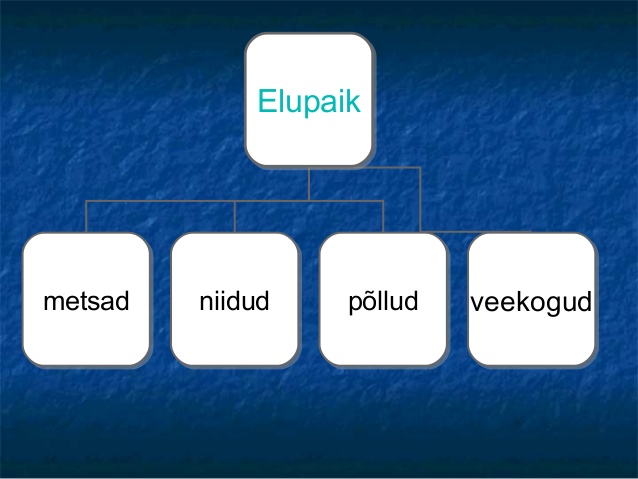 Elupaik

metsad

niidud

põllud

veekogud